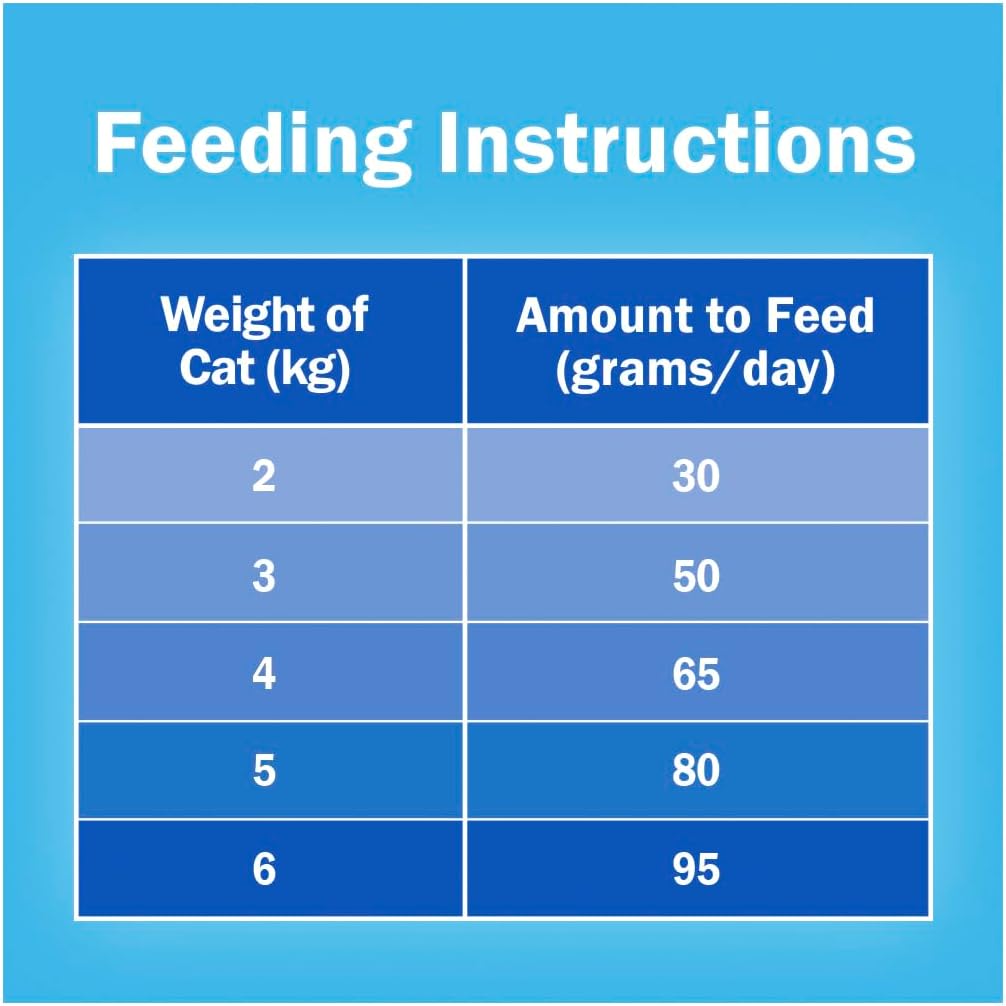 Feeding Instructions

| Weight of Cat (kg) | Amount to Feed (grams/day) |
|---|---|
| 2 | 30 |
| 3 | 50 |
| 4 | 65 |
| 5 | 80 |
| 6 | 95 |